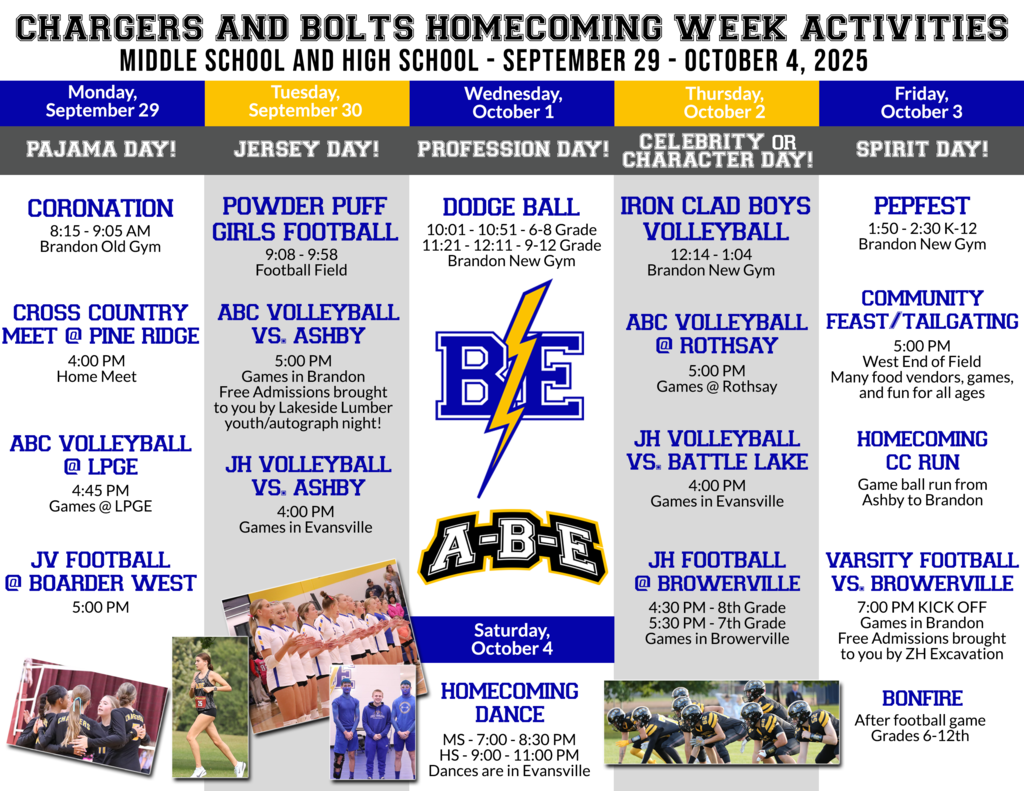 CHARGERS AND BOLTS HOMECOMING WEEK ACTIVITIES
MIDDLE SCHOOL AND HIGH SCHOOL - SEPTEMBER 29 - OCTOBER 4, 2025

Monday, September 29
PAJAMA DAY!

CORONATION
8:15 - 9:05 AM
Brandon Old Gym

CROSS COUNTRY MEET @ PINE RIDGE
4:00 PM
Home Meet

ABC VOLLEYBALL @ LPGE
4:45 PM
Games @ LPGE

JV FOOTBALL @ BOARDER WEST
5:00 PM

Tuesday, September 30
JERSEY DAY!

POWDER PUFF GIRLS FOOTBALL
9:08 - 9:58
Football Field

ABC VOLLEYBALL VS. ASHBY
5:00 PM
Games in Brandon
Free Admissions brought to you by Lakeside Lumber
youth/autograph night!

JH VOLLEYBALL VS. ASHBY
4:00 PM
Games in Evansville

Wednesday, October 1
PROFESSION DAY!

DODGE BALL
10:01 - 10:51 - 6-8 Grade
11:21 - 12:11 - 9-12 Grade
Brandon New Gym

BE

A-B-E

Saturday, October 4

HOMECOMING DANCE
MS - 7:00 - 8:30 PM
HS - 9:00 - 11:00 PM
Dances are in Evansville

Thursday, October 2
CELEBRITY OR CHARACTER DAY!

IRON CLAD BOYS VOLLEYBALL
12:14 - 1:04
Brandon New Gym

ABC VOLLEYBALL @ ROTHSAY
5:00 PM
Games @ Rothsay

JH VOLLEYBALL VS. BATTLE LAKE
4:00 PM
Games in Evansville

JH FOOTBALL @ BROWERVILLE
4:30 PM - 8th Grade
5:30 PM - 7th Grade
Games in Browerville

Friday, October 3
SPIRIT DAY!

PEPFEST
1:50 - 2:30 K-12
Brandon New Gym

COMMUNITY FEAST/TAILGATING
5:00 PM
West End of Field
Many food vendors, games, and fun for all ages

HOMECOMING CC RUN
Game ball run from Ashby to Brandon

VARSITY FOOTBALL VS. BROWERVILLE
7:00 PM KICK OFF
Games in Brandon
Free Admissions brought to you by ZH Excavation

BONFIRE
After football game
Grades 6-12th